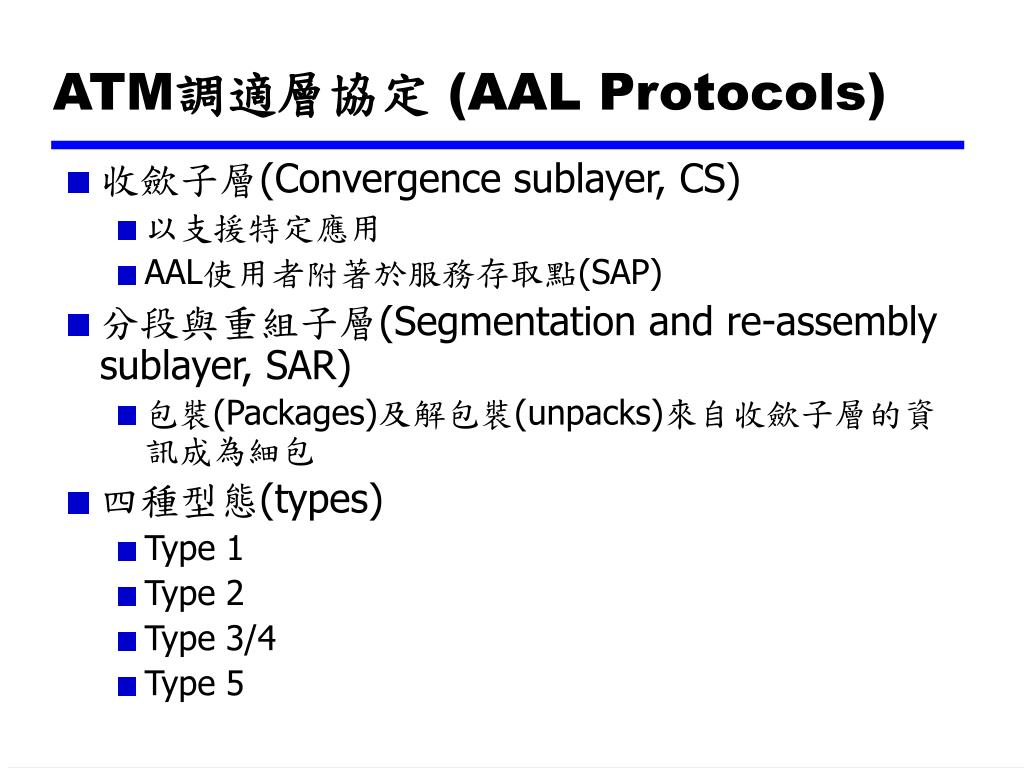 ATM調適層協定 (AAL Protocols)

收斂子層(Convergence sublayer, CS)

以支援特定應用

AAL使用者附著於服務存取點(SAP)

分段與重組子層(Segmentation and re-assembly sublayer, SAR)

包裝(Packages)及解包裝(unpacks)來自收斂子層的資訊成為細包

四種型態(types)

Type 1

Type 2

Type 3/4

Type 5